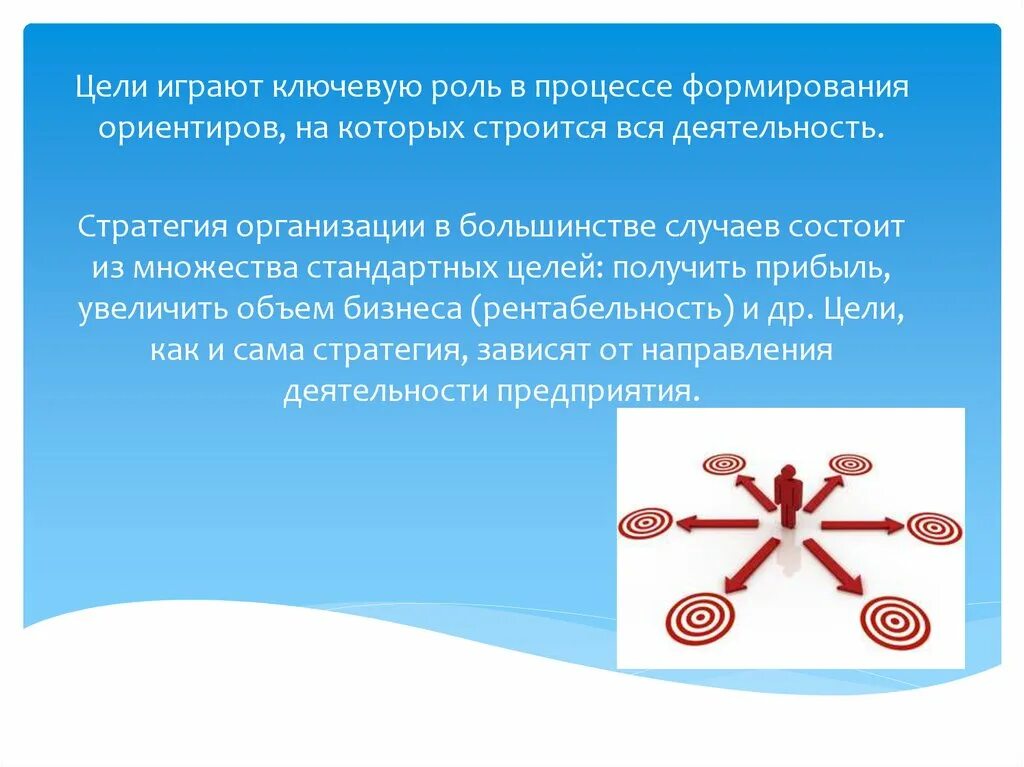 Цели играют ключевую роль в процессе формирования ориентиров, на которых строится вся деятельность.

Стратегия организации в большинстве случаев состоит из множества стандартных целей: получить прибыль, увеличить объем бизнеса (рентабельность) и др. Цели, как и сама стратегия, зависят от направления деятельности предприятия.